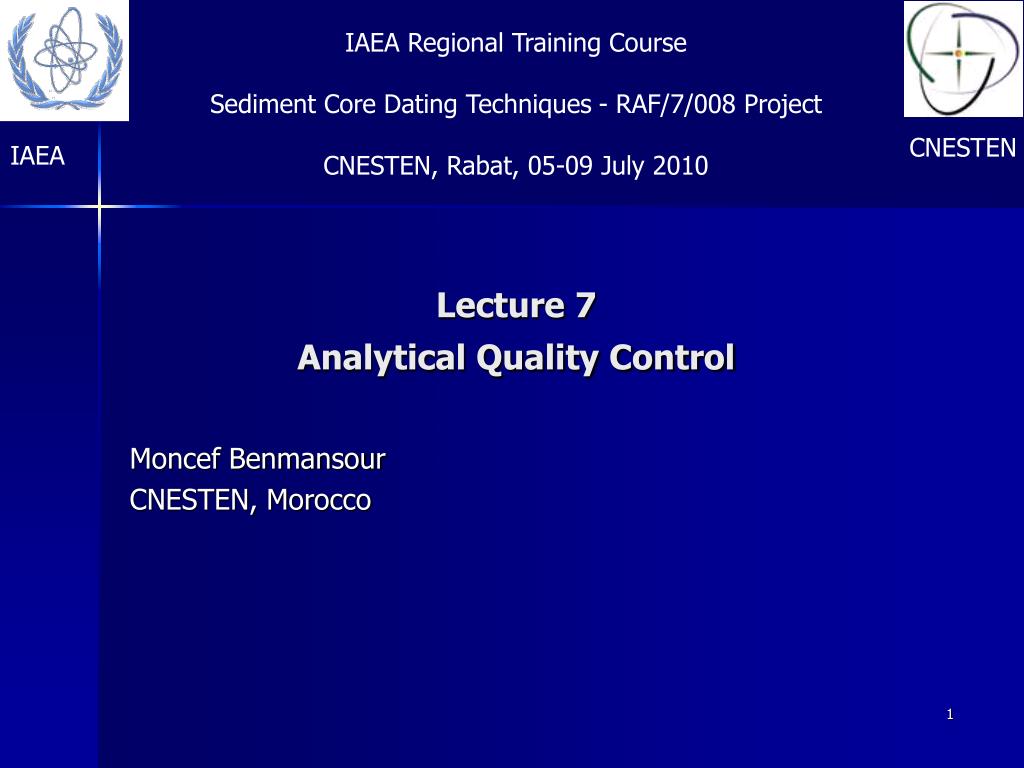 IAEA Regional Training Course

Sediment Core Dating Techniques - RAF/7/008 Project

CNESTEN, Rabat, 05-09 July 2010

IAEA

CNESTEN

Lecture 7
Analytical Quality Control

Moncef Benmansour
CNESTEN, Morocco

1